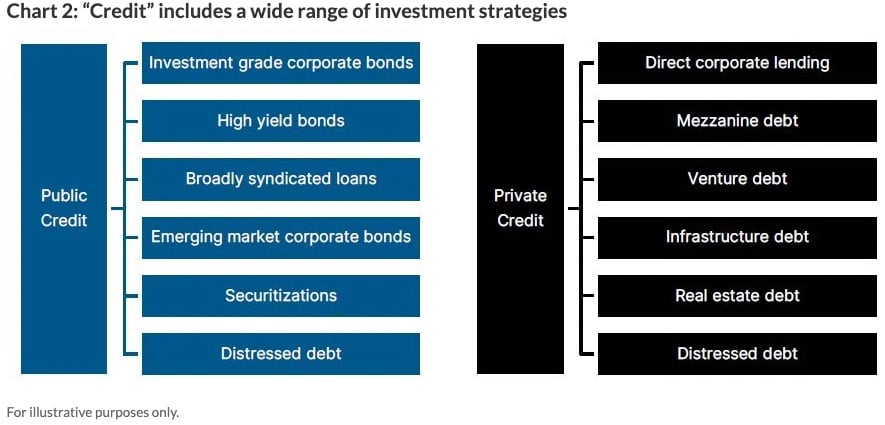 Chart 2: “Credit” includes a wide range of investment strategies

Public Credit

Investment grade corporate bonds

High yield bonds

Broadly syndicated loans

Emerging market corporate bonds

Securitizations

Distressed debt

Private Credit

Direct corporate lending

Mezzanine debt

Venture debt

Infrastructure debt

Real estate debt

Distressed debt

For illustrative purposes only.